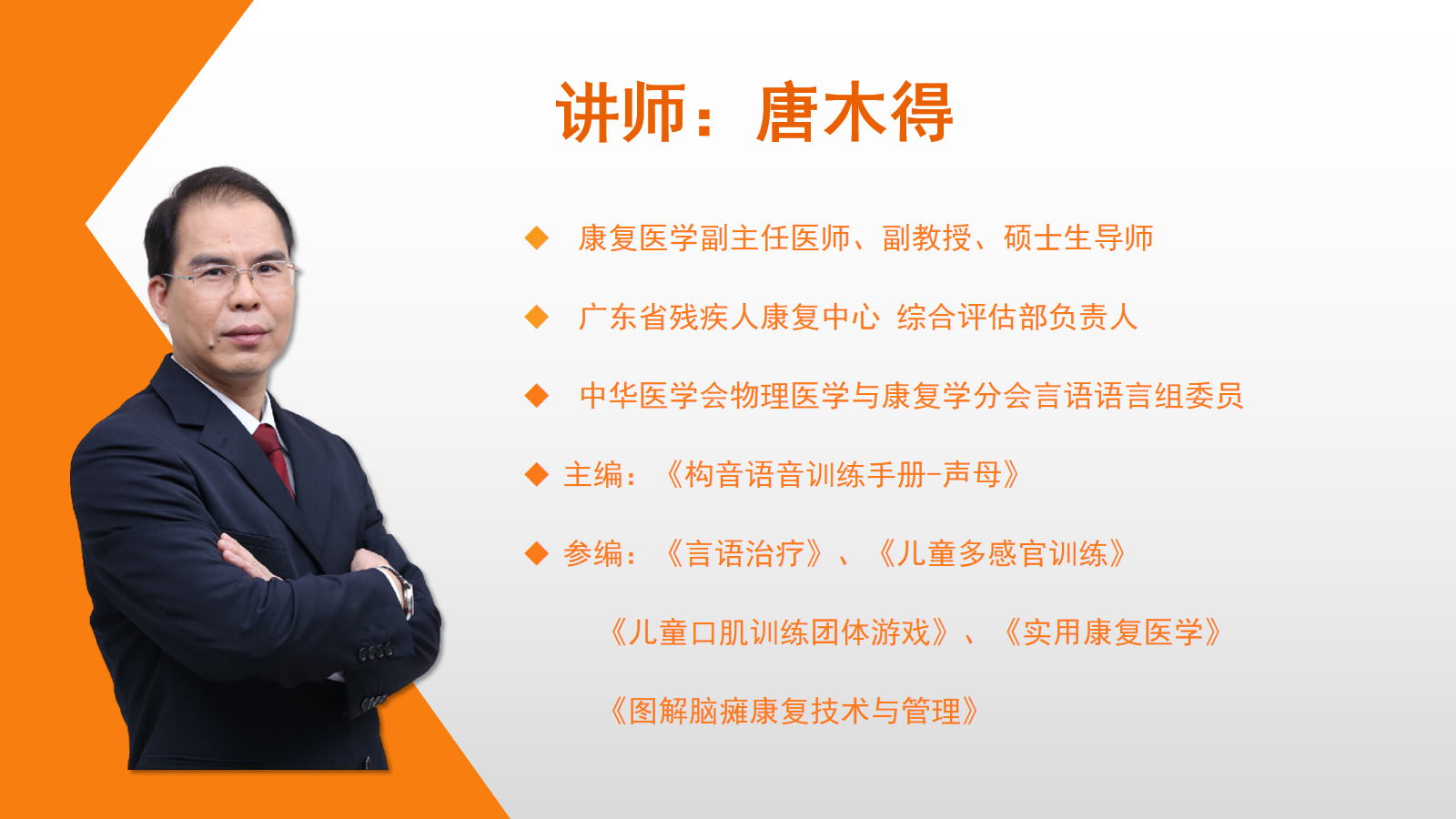 讲师：唐木得

◆ 康复医学副主任医师、副教授、硕士生导师

◆ 广东省残疾人康复中心 综合评估部负责人

◆ 中华医学会物理医学与康复学分会言语语言组委员

◆ 主编：《构音语音训练手册-声母》

◆ 参编：《言语治疗》、《儿童多感官训练》

《儿童口肌训练团体游戏》、《实用康复医学》

《图解脑瘫康复技术与管理》